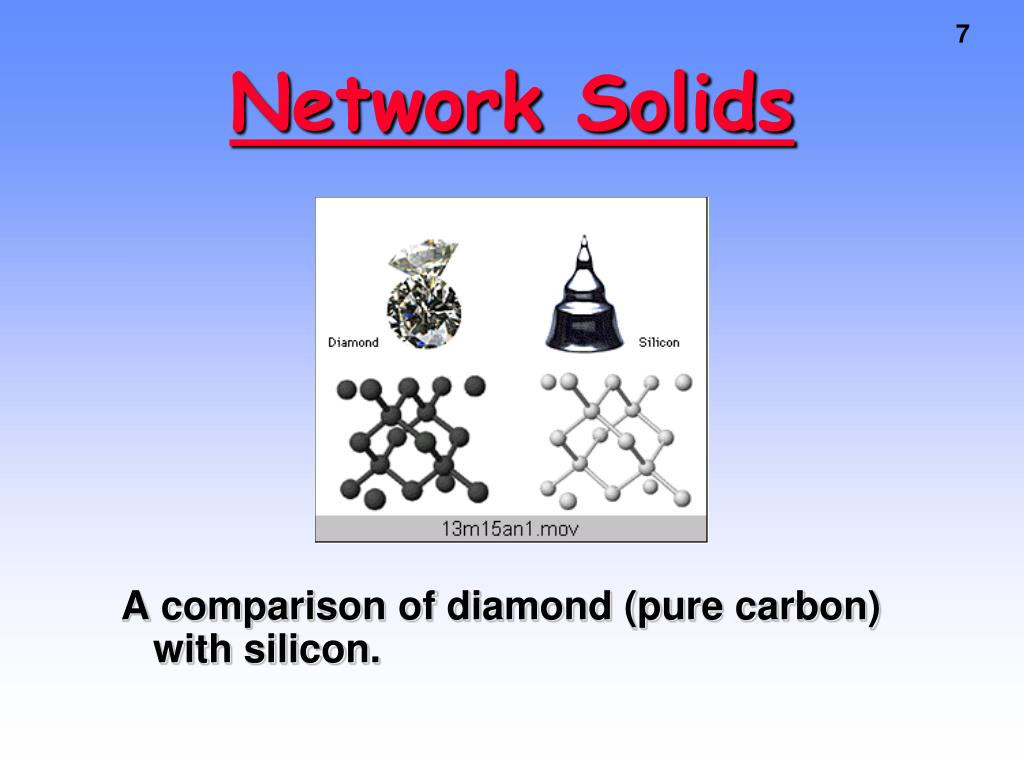 7

Network Solids

Diamond

Silicon

13m15an1.mov

A comparison of diamond (pure carbon) with silicon.